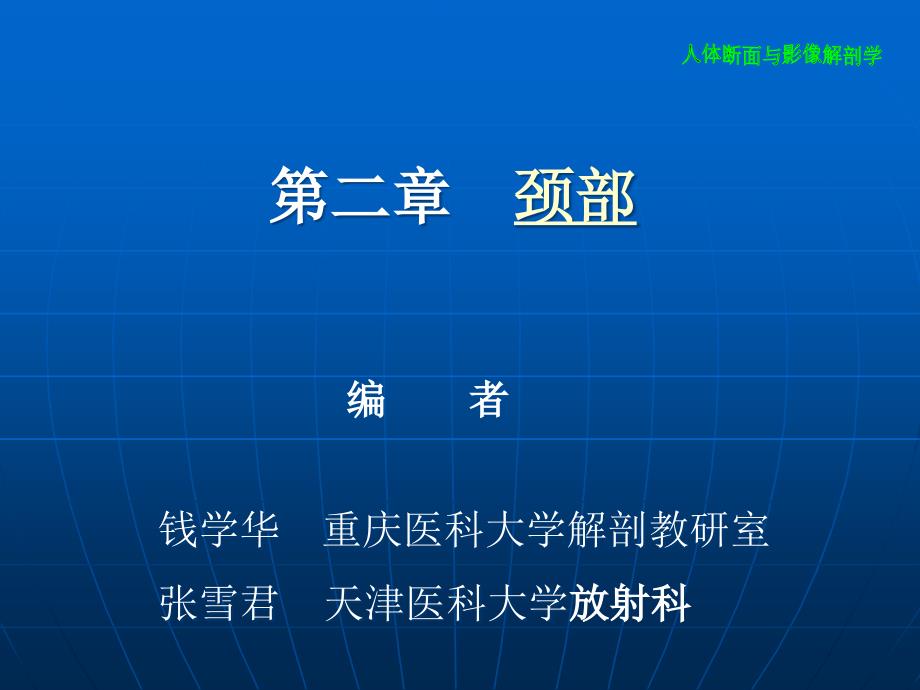 人体断面与影像解剖学

第二章　颈部

编　者

钱学华　重庆医科大学解剖教研室

张雪君　天津医科大学放射科